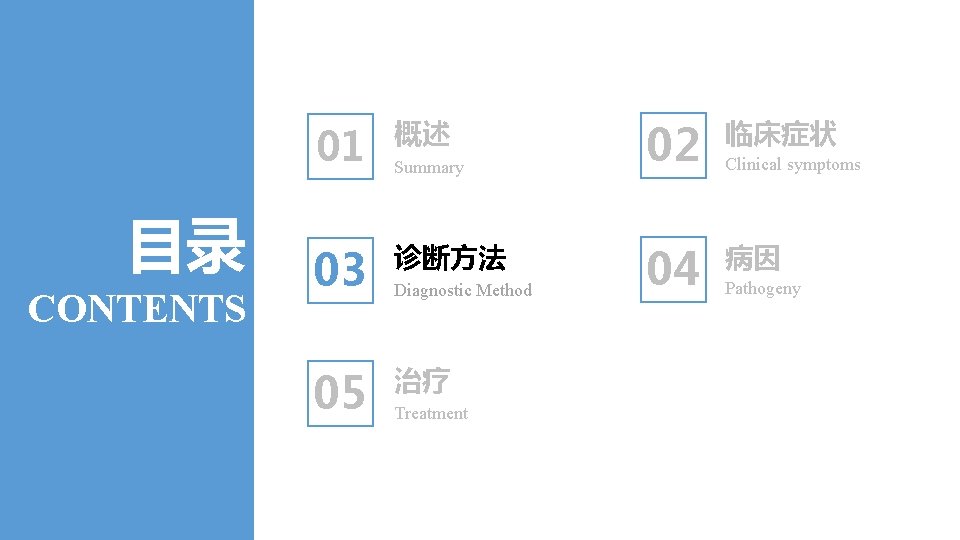 目录
CONTENTS

01
概述
Summary

02
临床症状
Clinical symptoms

03
诊断方法
Diagnostic Method

04
病因
Pathogeny

05
治疗
Treatment